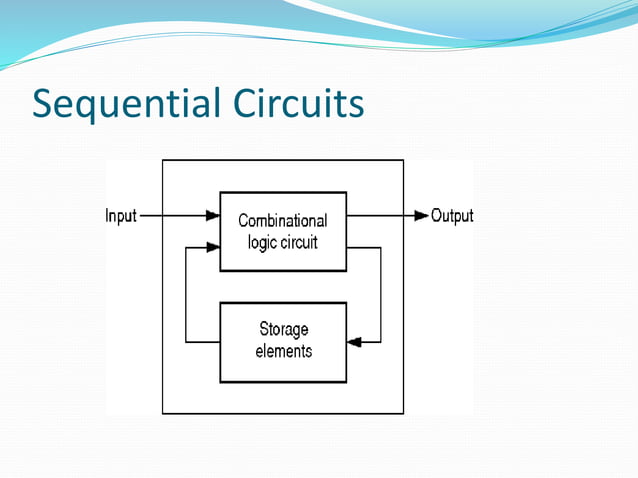 Sequential Circuits

Input

Combinational logic circuit

Output

Storage elements